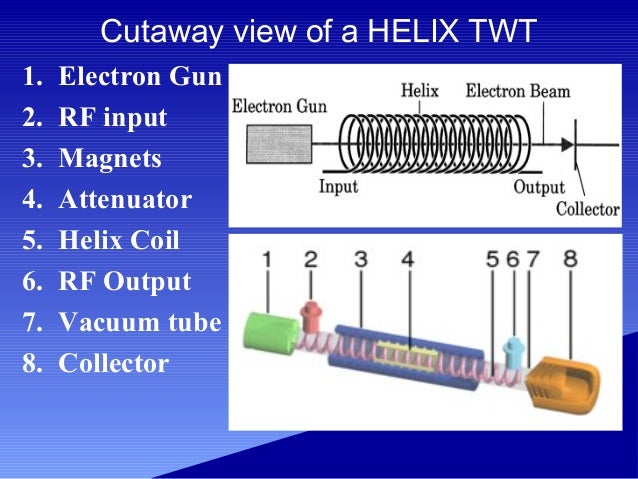 Cutaway view of a HELIX TWT

1. Electron Gun
2. RF input
3. Magnets
4. Attenuator
5. Helix Coil
6. RF Output
7. Vacuum tube
8. Collector

Electron Gun
Helix
Electron Beam
Input
Output
Collector

1
2
3
4
5
6
7
8